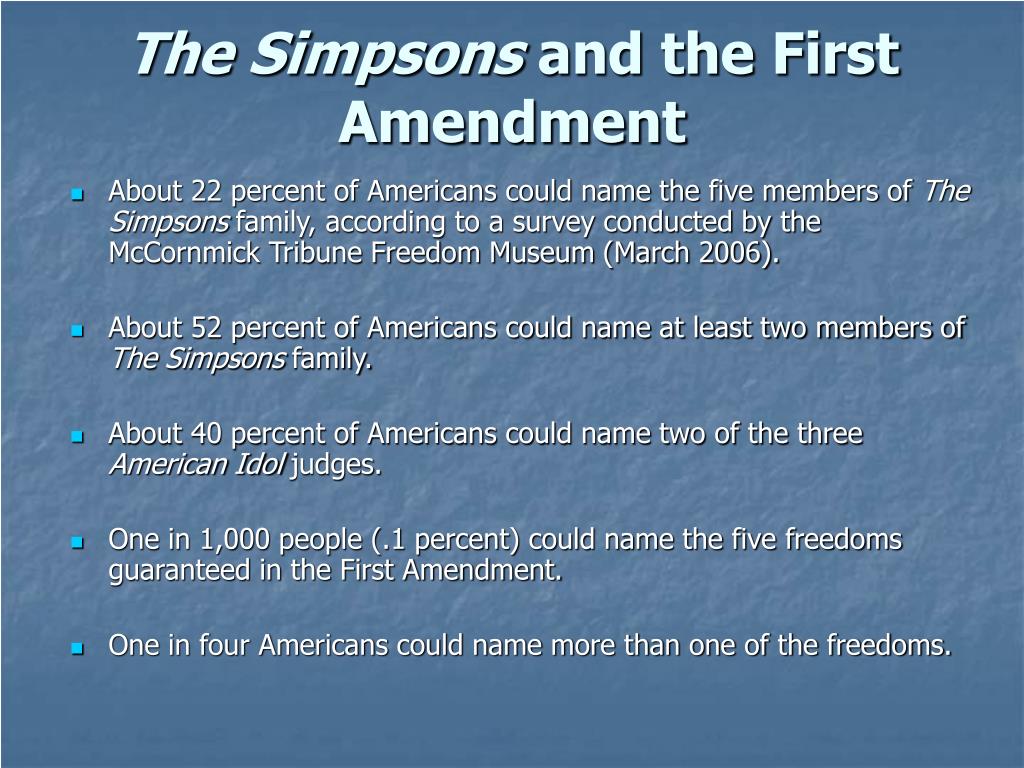 The Simpsons and the First Amendment

About 22 percent of Americans could name the five members of The Simpsons family, according to a survey conducted by the McCornmick Tribune Freedom Museum (March 2006).

About 52 percent of Americans could name at least two members of The Simpsons family.

About 40 percent of Americans could name two of the three American Idol judges.

One in 1,000 people (.1 percent) could name the five freedoms guaranteed in the First Amendment.

One in four Americans could name more than one of the freedoms.